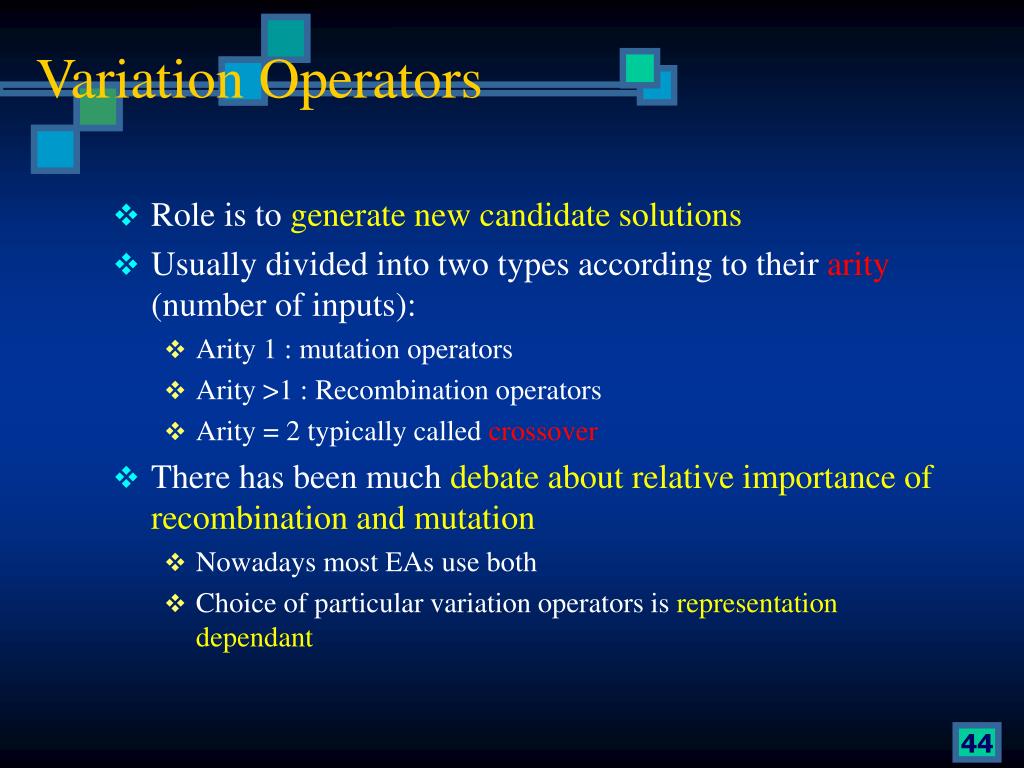 Variation Operators

❖ Role is to generate new candidate solutions
❖ Usually divided into two types according to their arity (number of inputs):
❖ Arity 1 : mutation operators
❖ Arity >1 : Recombination operators
❖ Arity = 2 typically called crossover
❖ There has been much debate about relative importance of recombination and mutation
❖ Nowadays most EAs use both
❖ Choice of particular variation operators is representation dependant

44